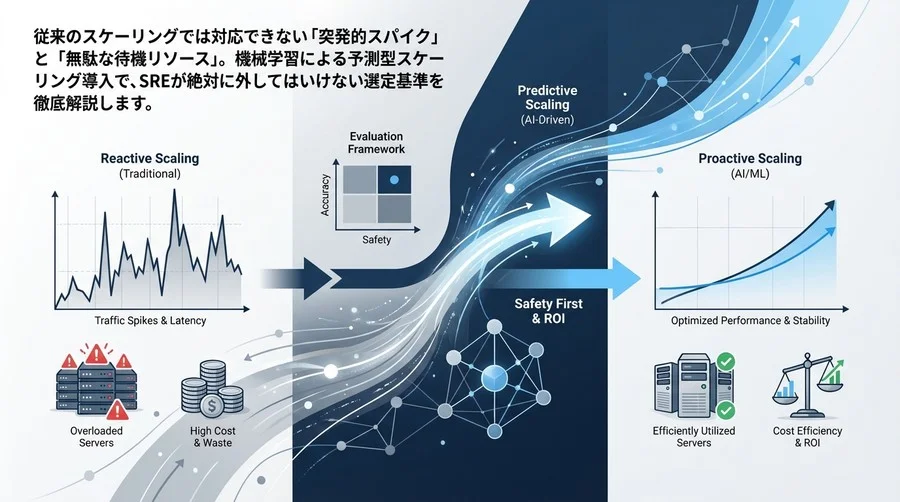 従来のスケーリングでは対応できない「突発的スパイク」と「無駄な待機リソース」。機械学習による予測型スケーリング導入で、SREが絶対に外してはいけない選定基準を徹底解説します。

Reactive Scaling
(Traditional)

Traffic Spikes & Latency

Overloaded Servers

High Cost & Waste

Evaluation Framework

Accuracy

Safety

Predictive Scaling
(AI-Driven)

Safety First & ROI

Proactive Scaling
(AI/ML)

Optimized Performance & Stability

Efficiently Utilized Servers

Cost Efficiency & ROI